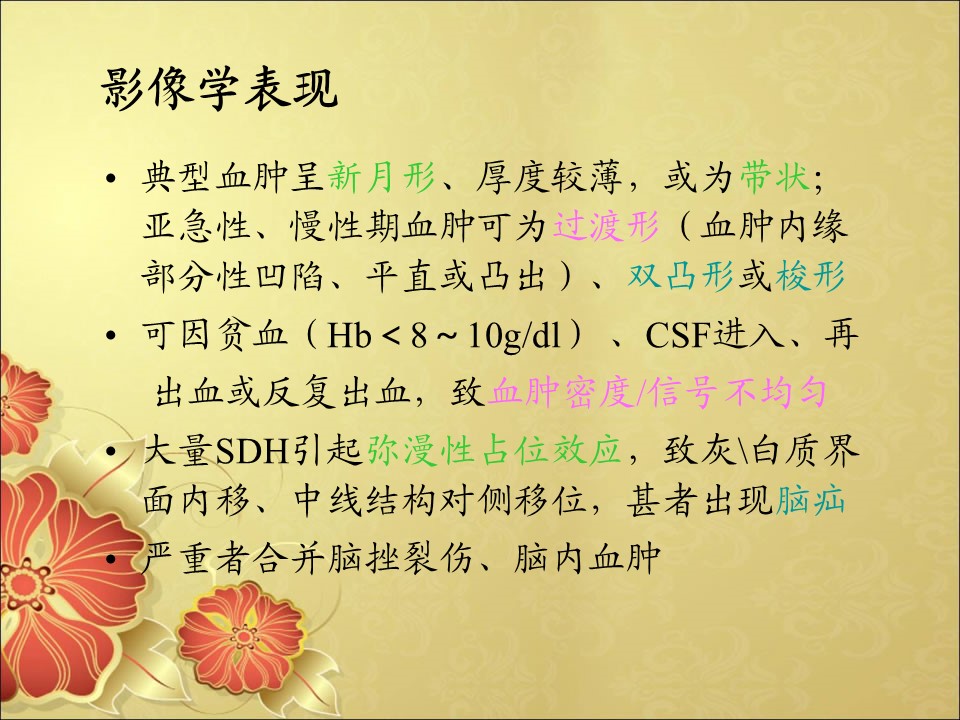 影像学表现

• 典型血肿呈新月形、厚度较薄，或为带状；亚急性、慢性期血肿可为过渡形（血肿内缘部分性凹陷、平直或凸出）、双凸形或梭形

• 可因贫血（Hb < 8 ~ 10g/dl）、CSF进入、再出血或反复出血，致血肿密度/信号不均匀

• 大量SDH引起弥漫性占位效应，致灰\白质界面内移、中线结构对侧移位，甚者出现脑疝

• 严重者合并脑挫裂伤、脑内血肿